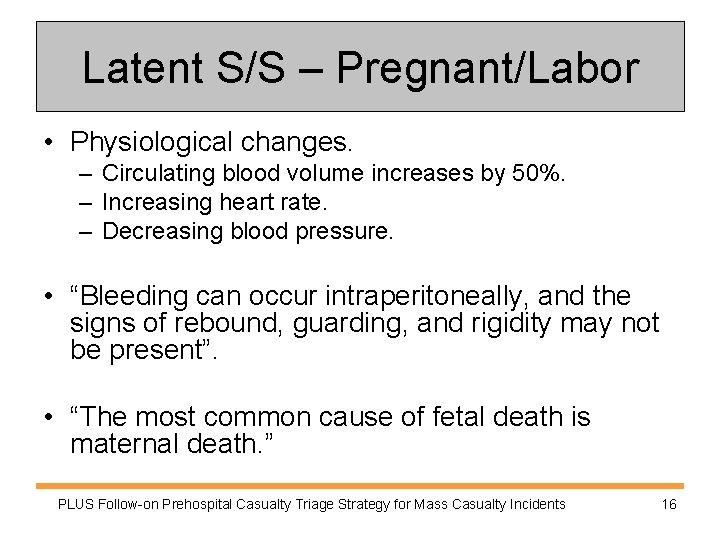 Latent S/S – Pregnant/Labor

• Physiological changes.
– Circulating blood volume increases by 50%.
– Increasing heart rate.
– Decreasing blood pressure.

• “Bleeding can occur intraperitoneally, and the signs of rebound, guarding, and rigidity may not be present”.

• “The most common cause of fetal death is maternal death.”

PLUS Follow-on Prehospital Casualty Triage Strategy for Mass Casualty Incidents 16